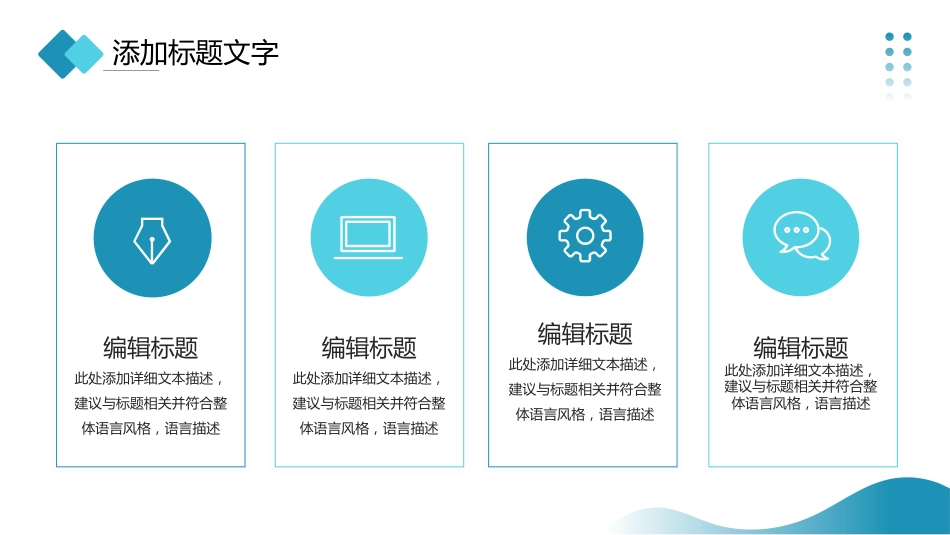 添加标题文字

编辑标题

此处添加详细文本描述，建议与标题相关并符合整体语言风格，语言描述

编辑标题

此处添加详细文本描述，建议与标题相关并符合整体语言风格，语言描述

编辑标题

此处添加详细文本描述，建议与标题相关并符合整体语言风格，语言描述

编辑标题

此处添加详细文本描述，建议与标题相关并符合整体语言风格，语言描述